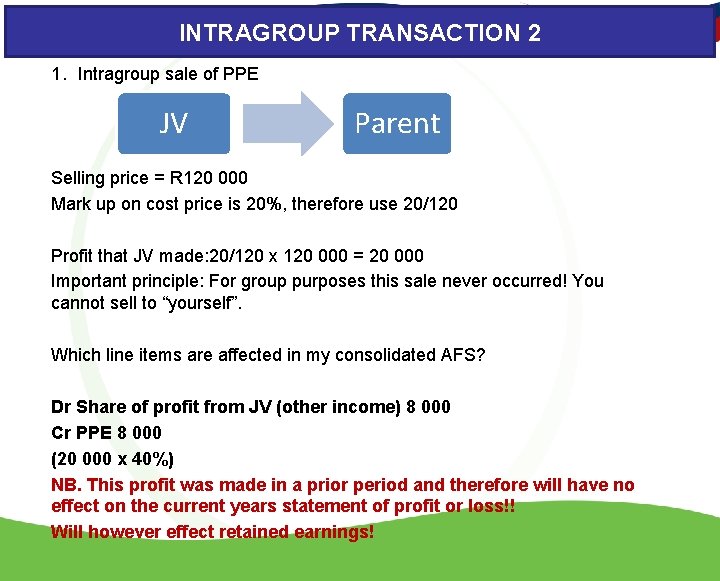 INTRAGROUP TRANSACTION 2

1. Intragroup sale of PPE

JV

Parent

Selling price = R120 000
Mark up on cost price is 20%, therefore use 20/120

Profit that JV made:20/120 x 120 000 = 20 000
Important principle: For group purposes this sale never occurred! You cannot sell to “yourself”.

Which line items are affected in my consolidated AFS?

Dr Share of profit from JV (other income) 8 000
Cr PPE 8 000
(20 000 x 40%)
NB. This profit was made in a prior period and therefore will have no effect on the current years statement of profit or loss!!
Will however effect retained earnings!